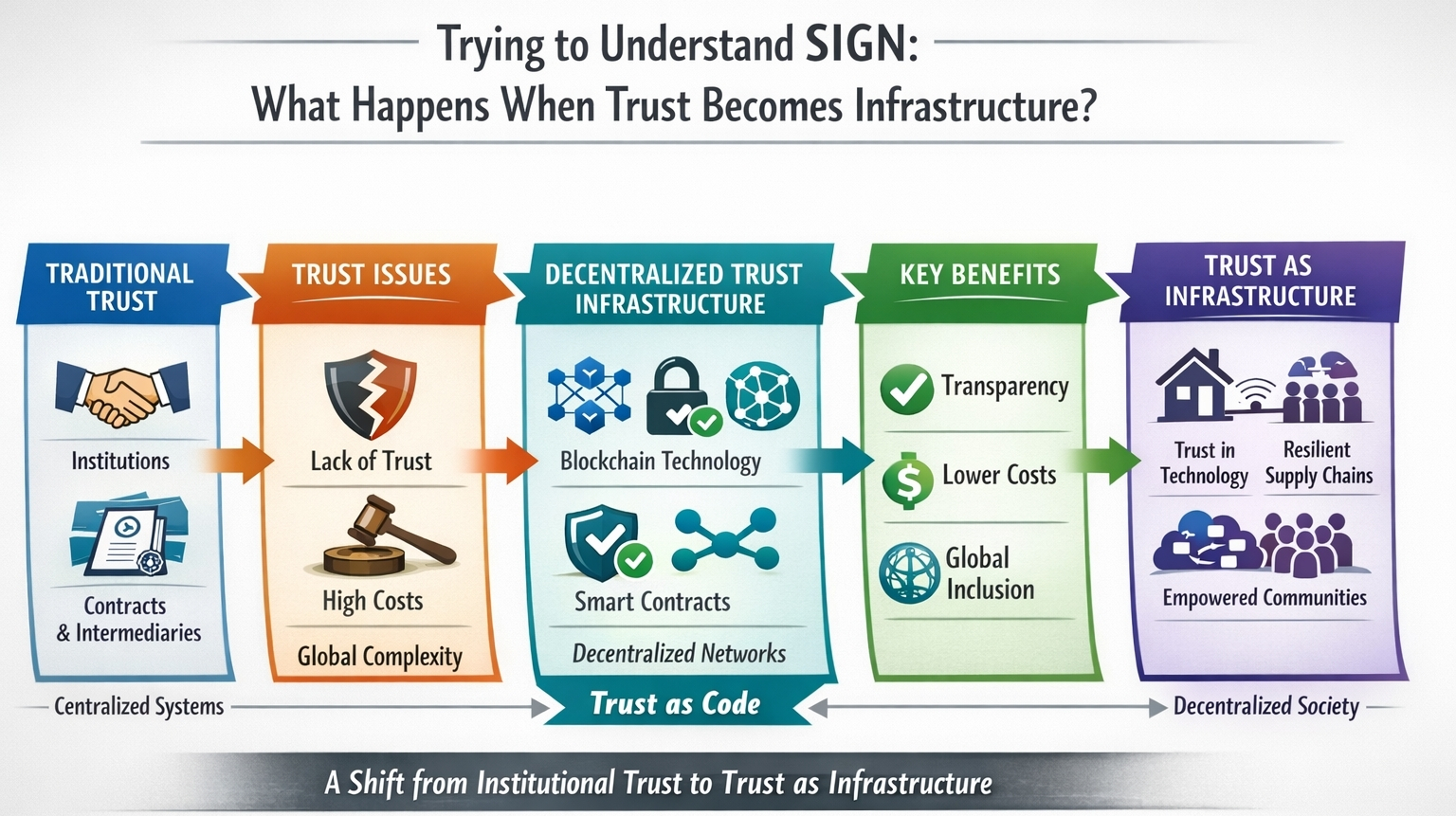 Trying to Understand SIGN:
What Happens When Trust Becomes Infrastructure?

TRADITIONAL TRUST

Institutions

Contracts & Intermediaries

TRUST ISSUES

Lack of Trust

High Costs

Global Complexity

DECENTRALIZED TRUST INFRASTRUCTURE

Blockchain Technology

Smart Contracts

Decentralized Networks

KEY BENEFITS

Transparency

Lower Costs

Global Inclusion

TRUST AS INFRASTRUCTURE

Trust in Technology

Resilient Supply Chains

Empowered Communities

Centralized Systems

Trust as Code

Decentralized Society

A Shift from Institutional Trust to Trust as Infrastructure